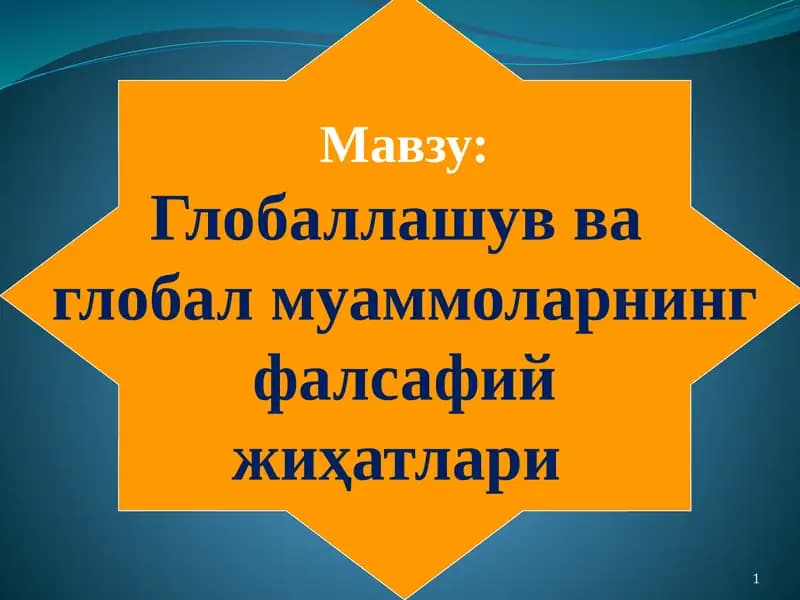 Мавзу:
Глобаллашув ва глобал муаммоларнинг фалсафий жиҳатлари

1